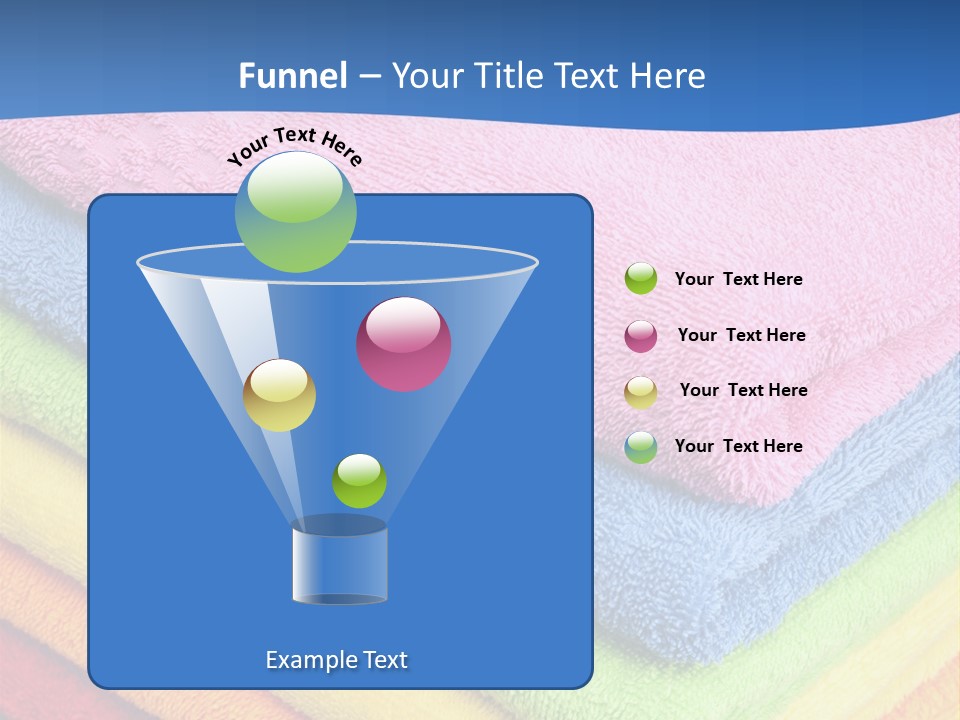 Funnel – Your Title Text Here

Your Text Here

Your Text Here

Your Text Here

Your Text Here

Your Text Here

Example Text